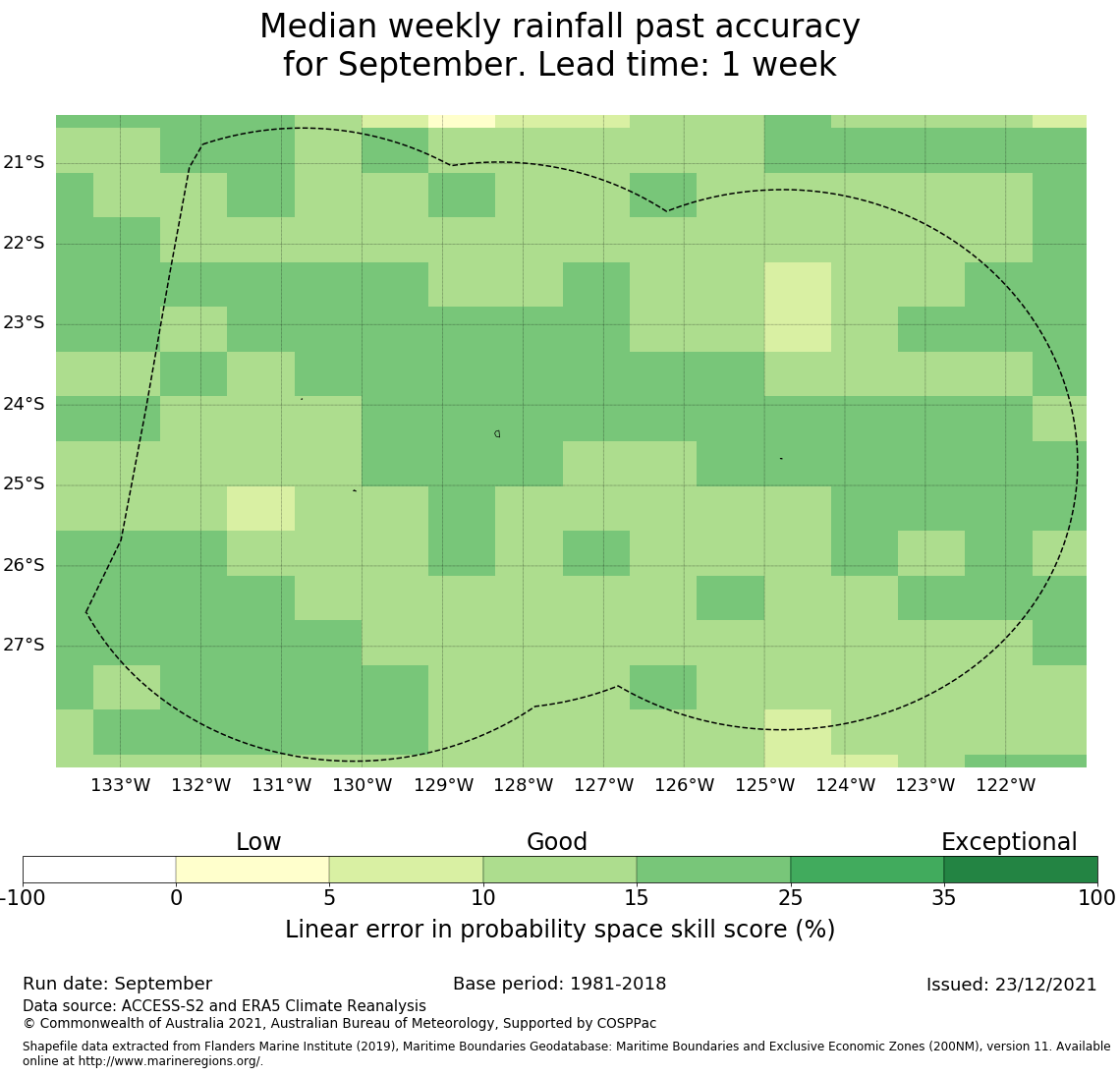 Median weekly rainfall past accuracy
for September. Lead time: 1 week

21°S
22°S
23°S
24°S
25°S
26°S
27°S

133°W 132°W 131°W 130°W 129°W 128°W 127°W 126°W 125°W 124°W 123°W 122°W

Low
Good
Exceptional

-100 0 5 10 15 25 35 100

Linear error in probability space skill score (%)

Run date: September
Base period: 1981-2018
Issued: 23/12/2021

Data source: ACCESS-S2 and ERA5 Climate Reanalysis
© Commonwealth of Australia 2021, Australian Bureau of Meteorology, Supported by COSPPac

Shapefile data extracted from Flanders Marine Institute (2019), Maritime Boundaries Geodatabase: Maritime Boundaries and Exclusive Economic Zones (200NM), version 11. Available online at http://www.marineregions.org/.